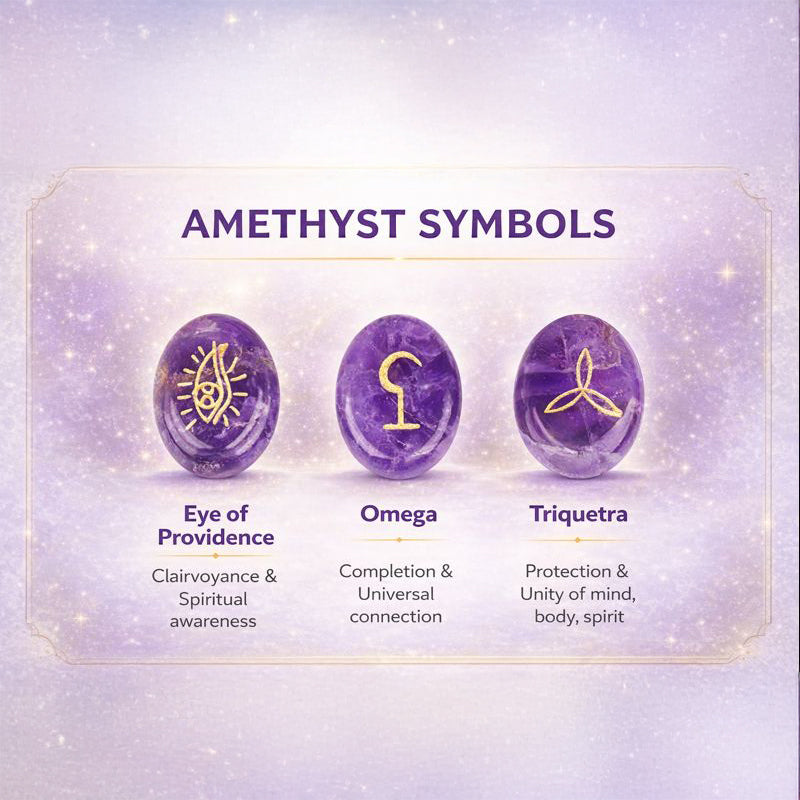 AMETHYST SYMBOLS

Eye of Providence

Clairvoyance & Spiritual awareness

Omega

Completion & Universal connection

Triquetra

Protection & Unity of mind, body, spirit